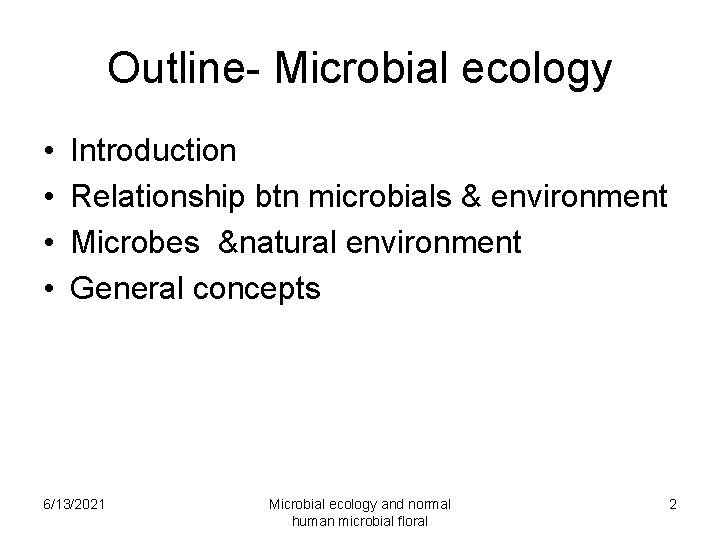 Outline- Microbial ecology

• Introduction
• Relationship btn microbials & environment
• Microbes &natural environment
• General concepts

6/13/2021

Microbial ecology and normal human microbial floral

2